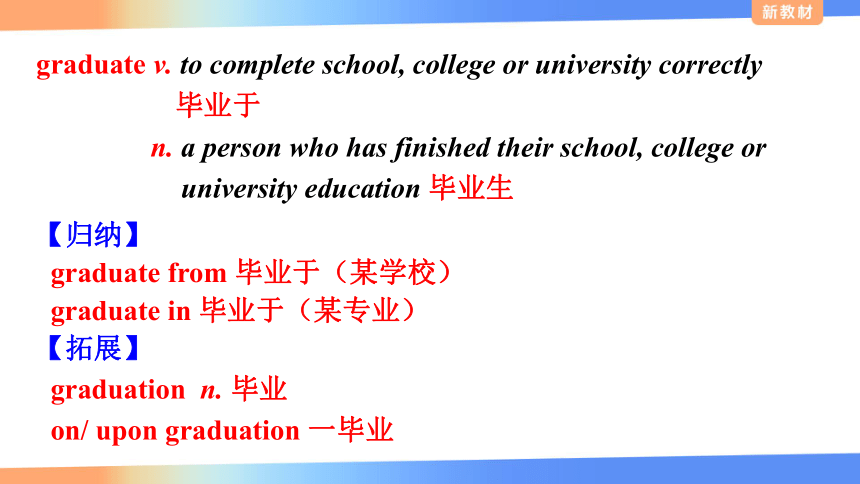 新教材

graduate v. to complete school, college or university correctly 毕业于

n. a person who has finished their school, college or university education 毕业生

【归纳】
graduate from 毕业于（某学校）
graduate in 毕业于（某专业）
【拓展】
graduation n. 毕业
on/ upon graduation 一毕业